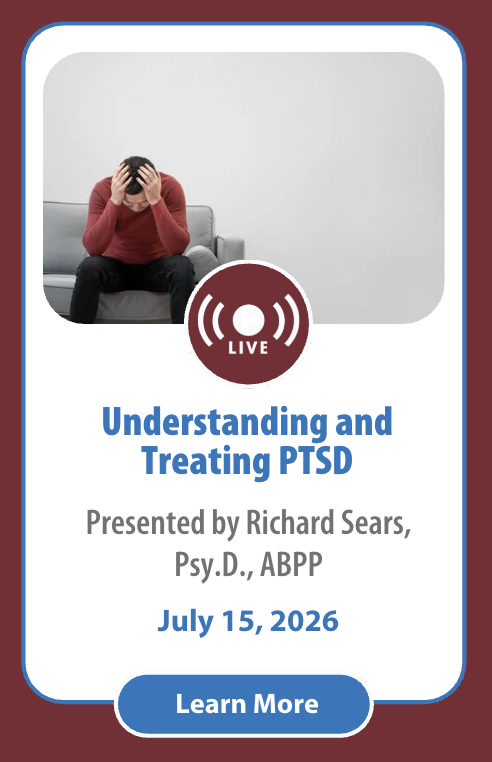 LIVE

Understanding and Treating PTSD

Presented by Richard Sears, Psy.D., ABPP

July 15, 2026

Learn More